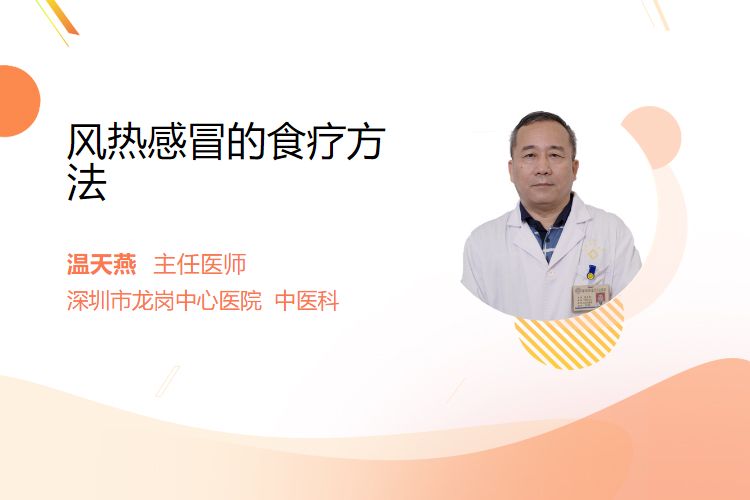 风热感冒的食疗方法

温天燕 主任医师

深圳市龙岗中心医院 中医科